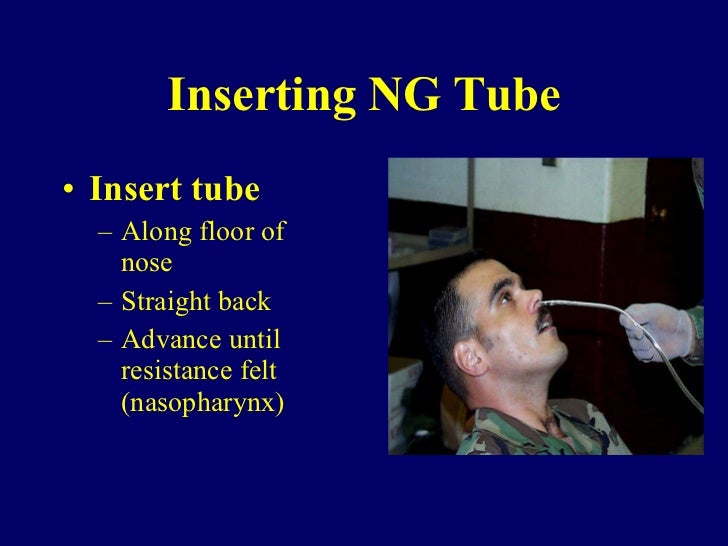 Inserting NG Tube

• Insert tube
– Along floor of nose
– Straight back
– Advance until resistance felt (nasopharynx)